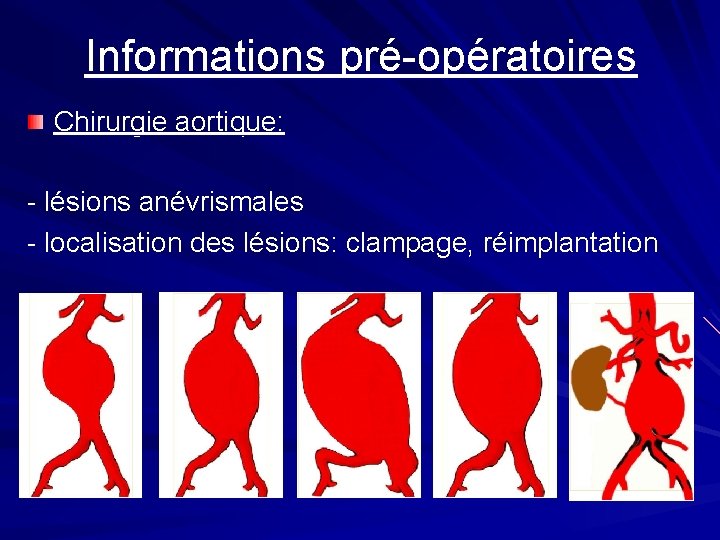 Informations pré-opératoires

Chirurgie aortique:

- lésions anévrismales
- localisation des lésions: clampage, réimplantation